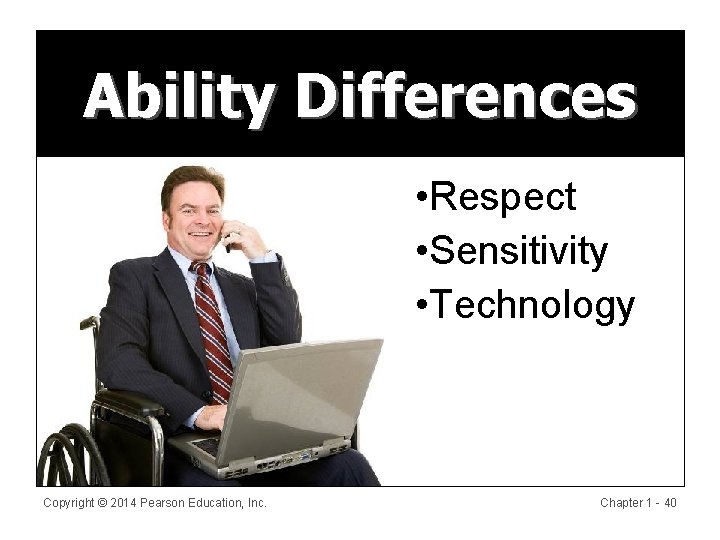 Ability Differences

•Respect
•Sensitivity
•Technology

Copyright © 2014 Pearson Education, Inc.

Chapter 1 - 40